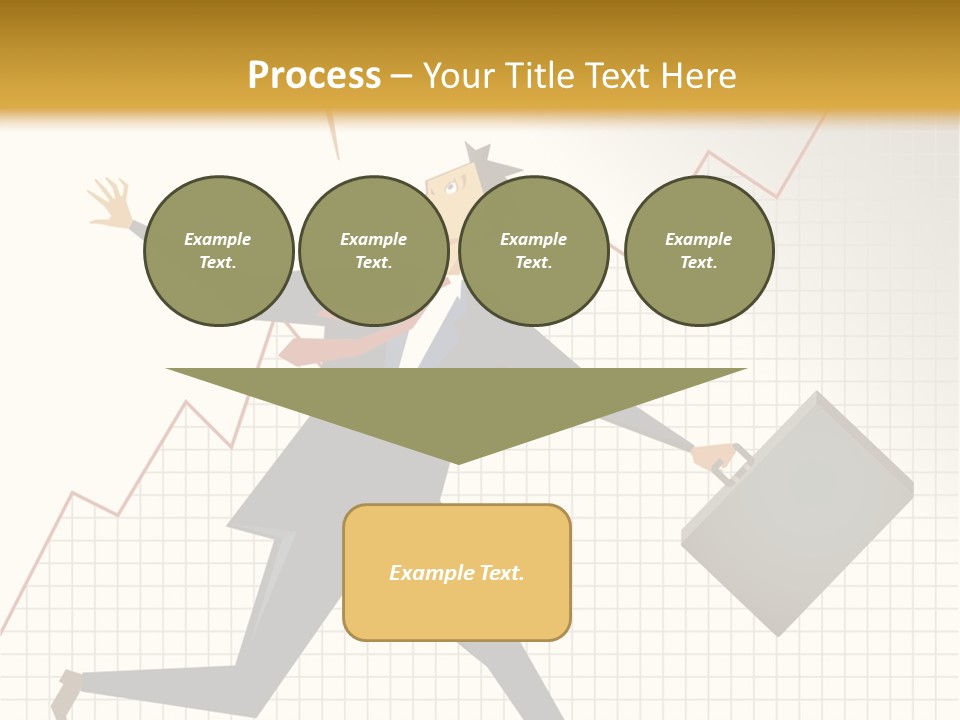 Process – Your Title Text Here

Example Text.

Example Text.

Example Text.

Example Text.

Example Text.